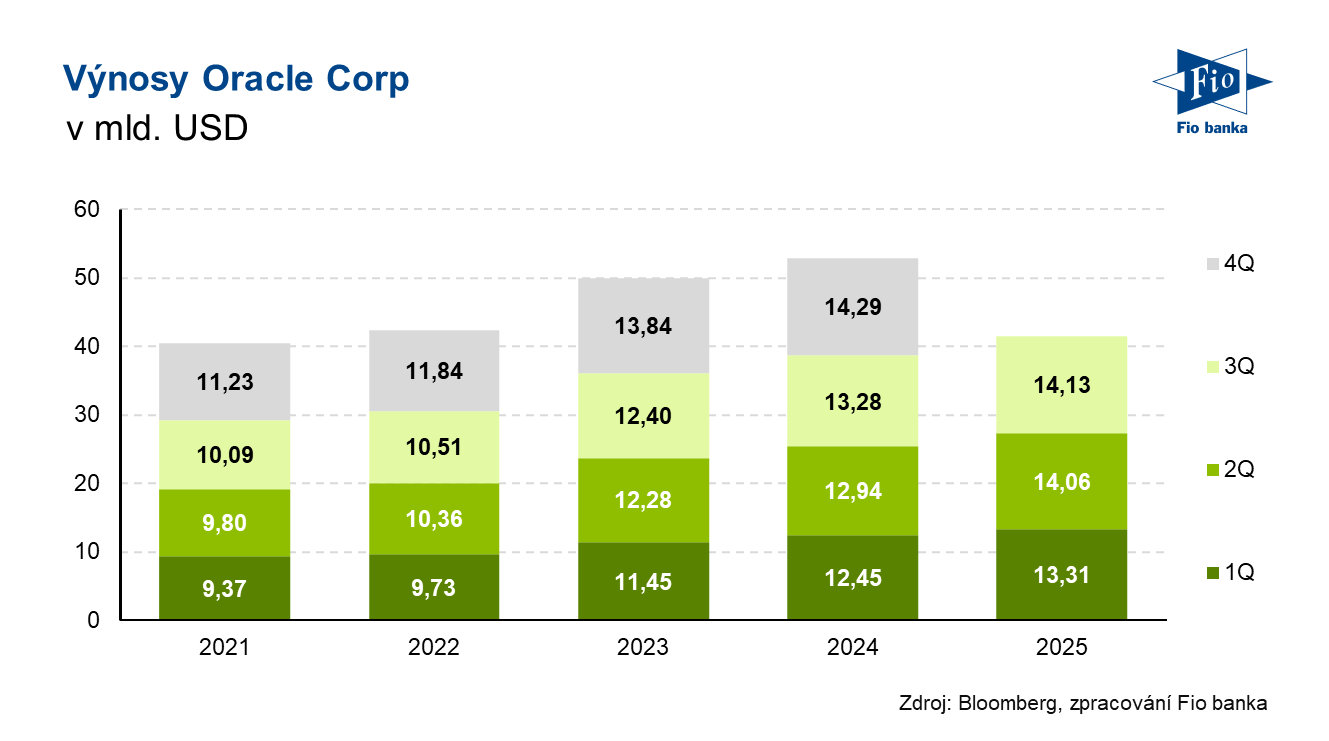 Výnosy Oracle Corp
v mld. USD

Fio
Fio banka

60
50
40
30
20
10
0

11,23
10,09
9,80
9,37

11,84
10,51
10,36
9,73

13,84
12,40
12,28
11,45

14,29
13,28
12,94
12,45

14,13
14,06
13,31

2021
2022
2023
2024
2025

4Q
3Q
2Q
1Q

Zdroj: Bloomberg, zpracování Fio banka